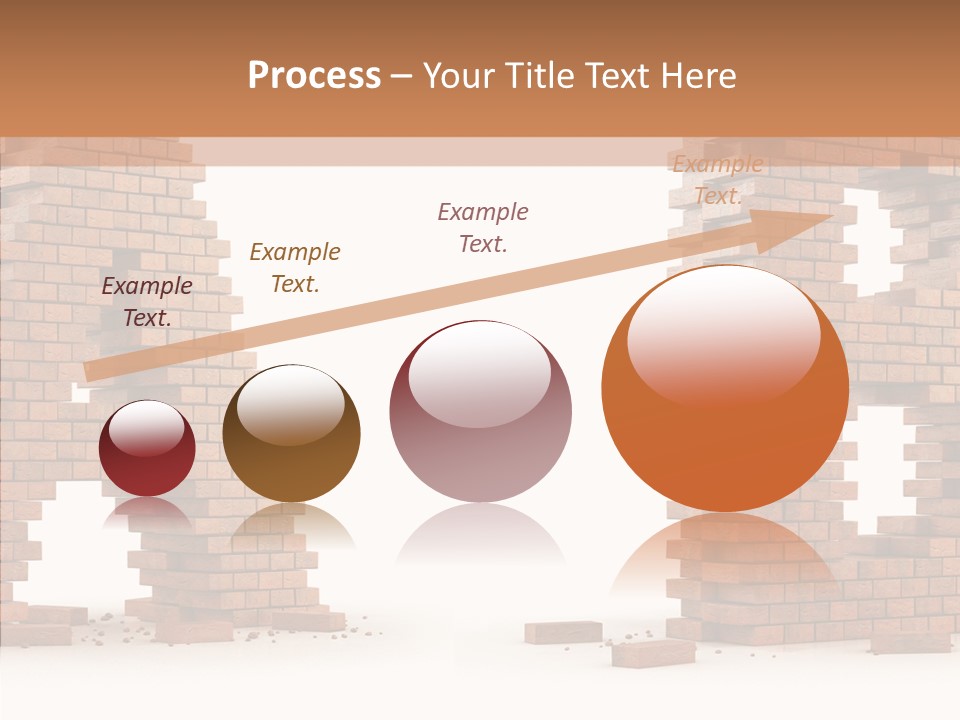 Process – Your Title Text Here

Example Text.

Example Text.

Example Text.

Example Text.